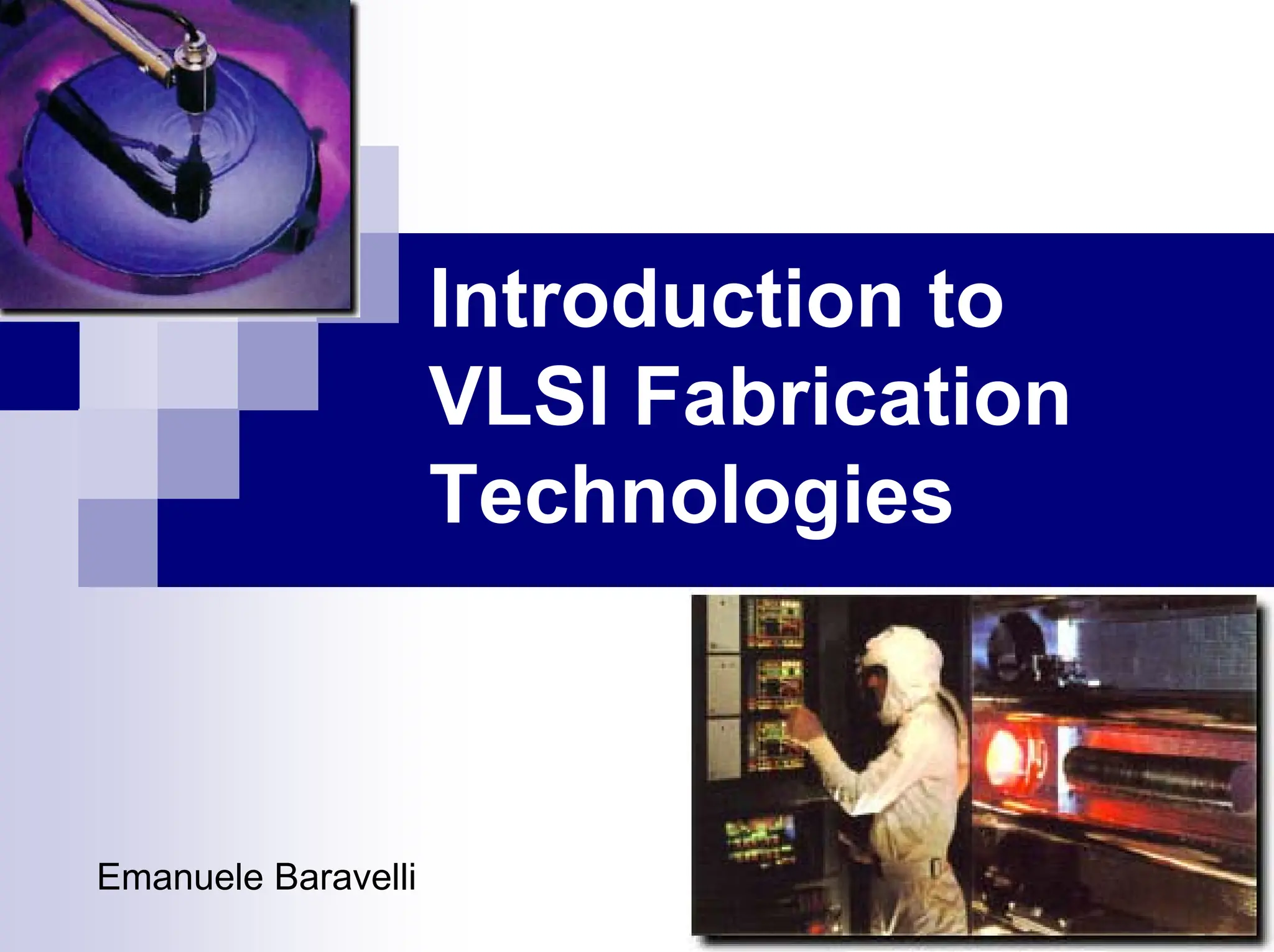 Introduction to VLSI Fabrication Technologies

Emanuele Baravelli